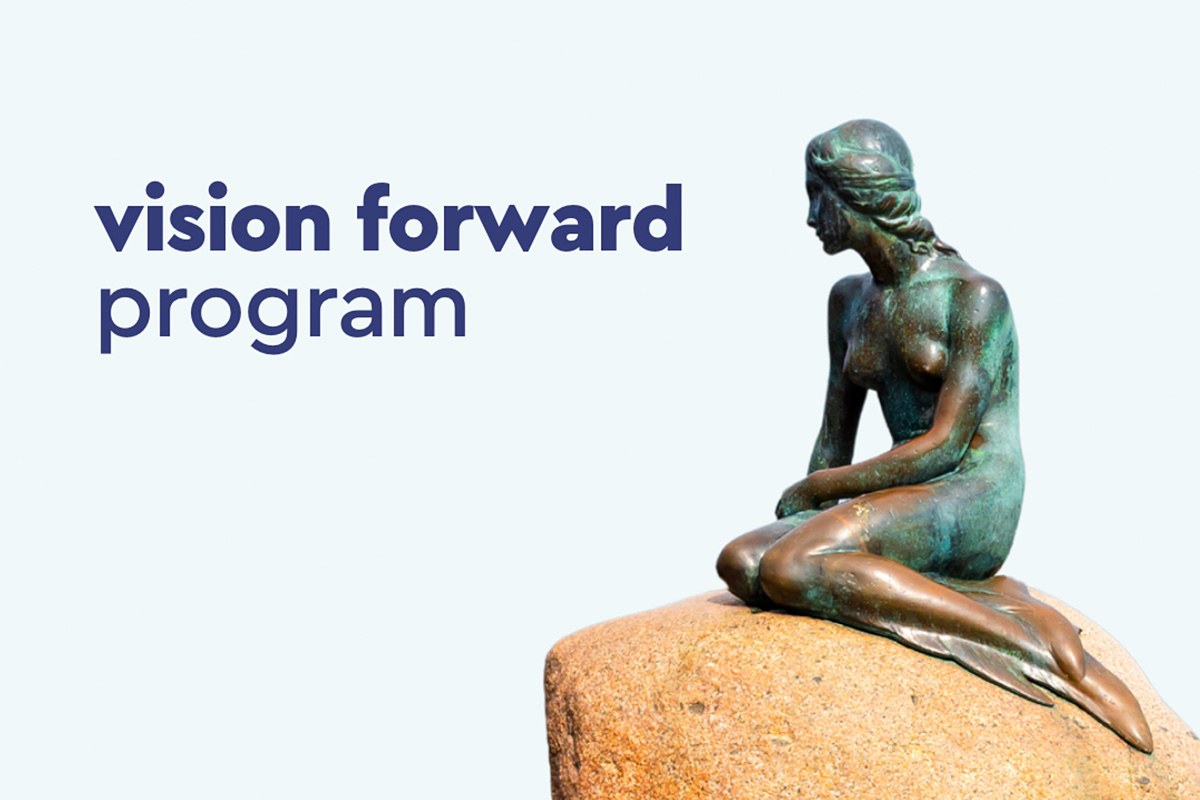 vision forward
program